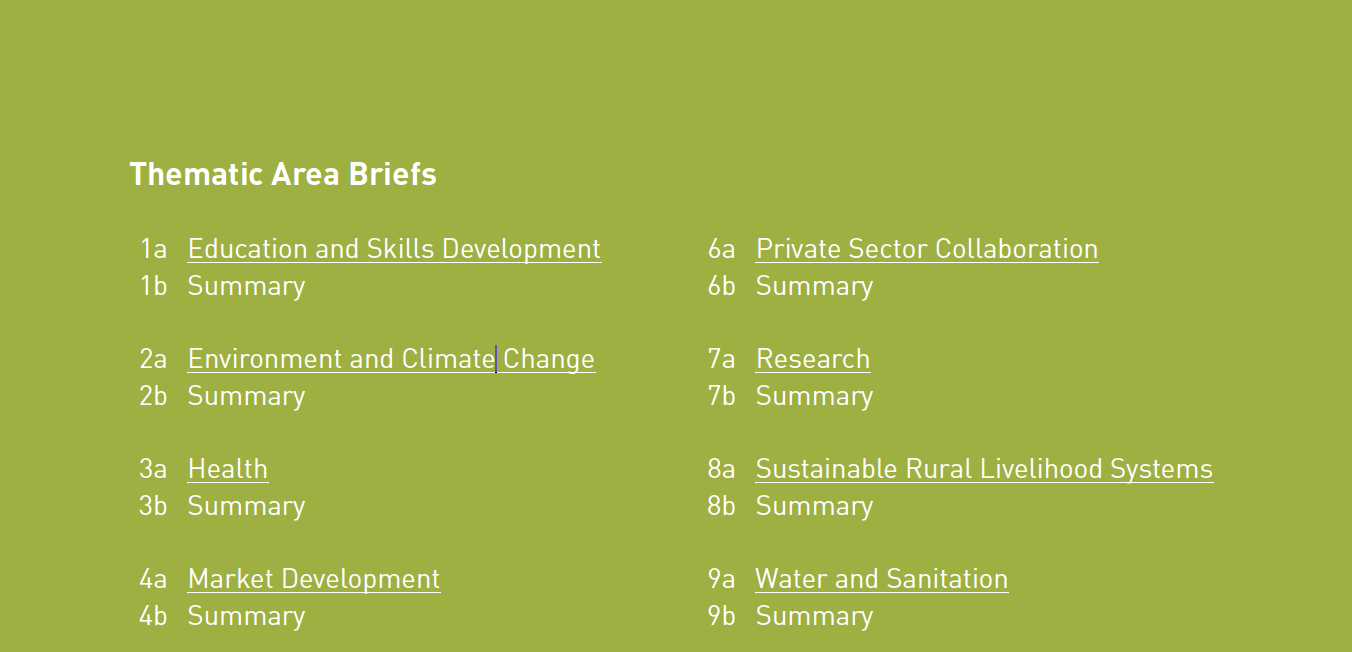 Thematic Area Briefs

1a Education and Skills Development
1b Summary

2a Environment and Climate Change
2b Summary

3a Health
3b Summary

4a Market Development
4b Summary

6a Private Sector Collaboration
6b Summary

7a Research
7b Summary

8a Sustainable Rural Livelihood Systems
8b Summary

9a Water and Sanitation
9b Summary